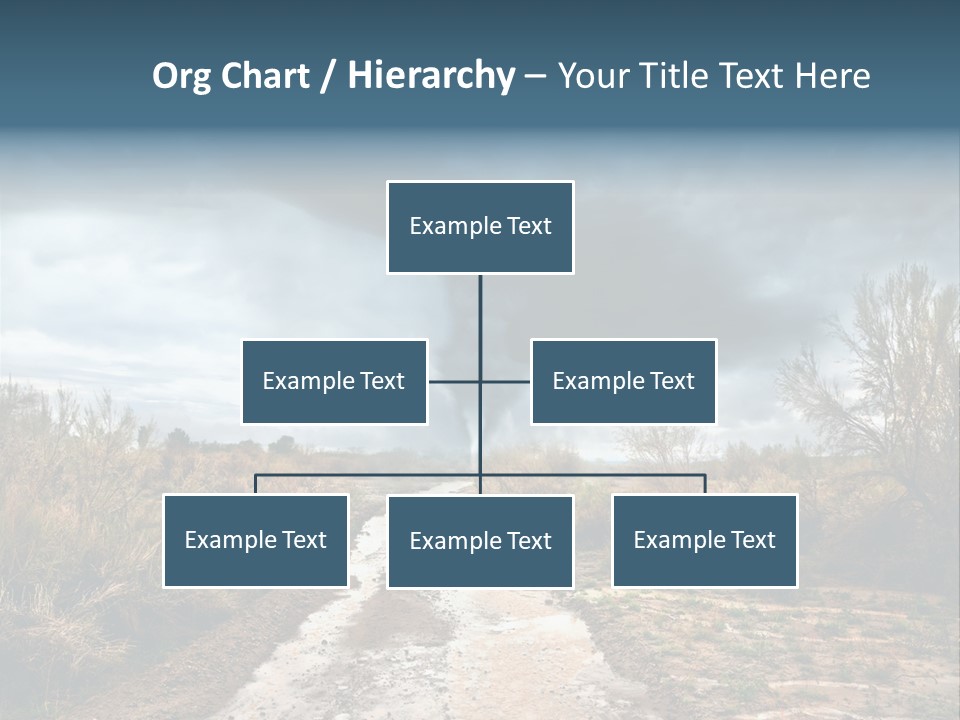 Org Chart / Hierarchy – Your Title Text Here

Example Text

Example Text

Example Text

Example Text

Example Text

Example Text